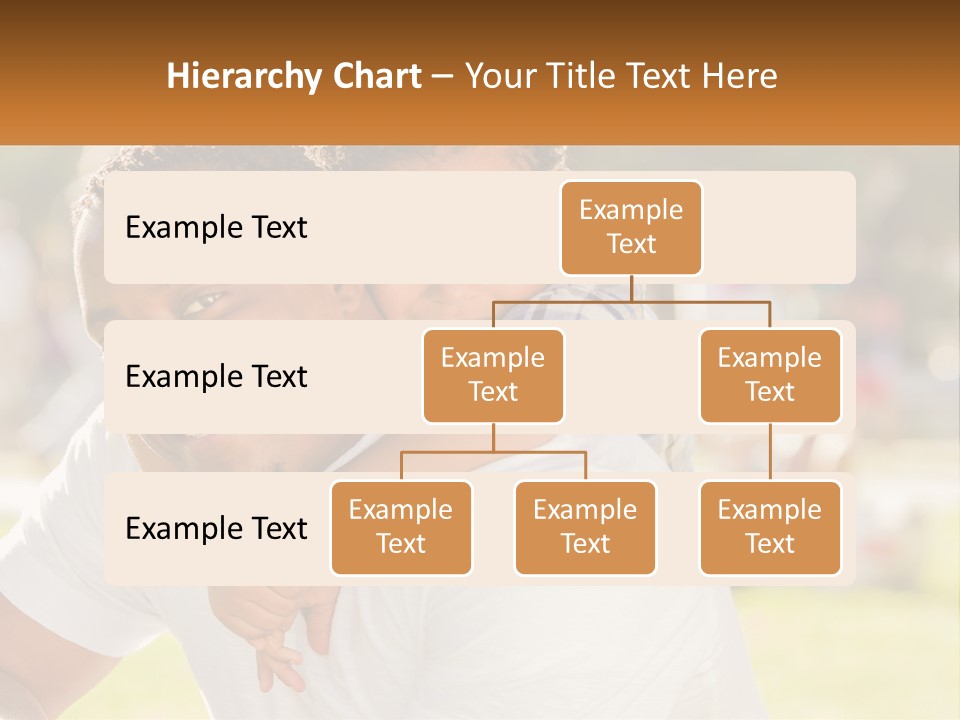 Hierarchy Chart – Your Title Text Here

Example Text

Example Text

Example Text

Example Text

Example Text

Example Text

Example Text

Example Text

Example Text